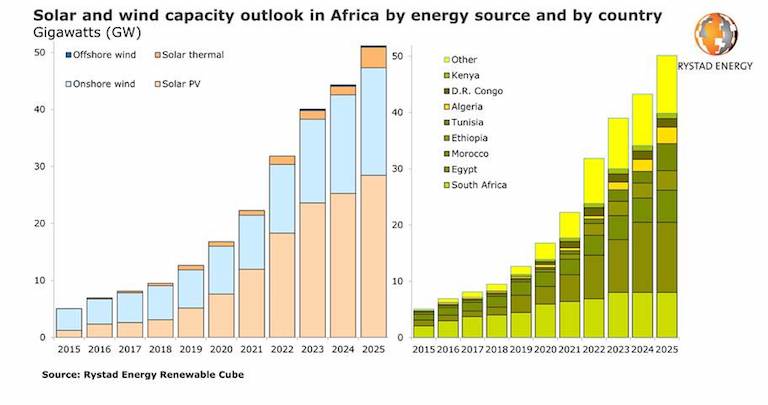 Solar and wind capacity outlook in Africa by energy source and by country
Gigawatts (GW)

RYSTAD ENERGY

Offshore wind
Solar thermal
Onshore wind
Solar PV

50
40
30
20
10
0

2015 2016 2017 2018 2019 2020 2021 2022 2023 2024 2025

Other
Kenya
D.R. Congo
Algeria
Tunisia
Ethiopia
Morocco
Egypt
South Africa

50
40
30
20
10
0

2015 2016 2017 2018 2019 2020 2021 2022 2023 2024 2025

Source: Rystad Energy Renewable Cube